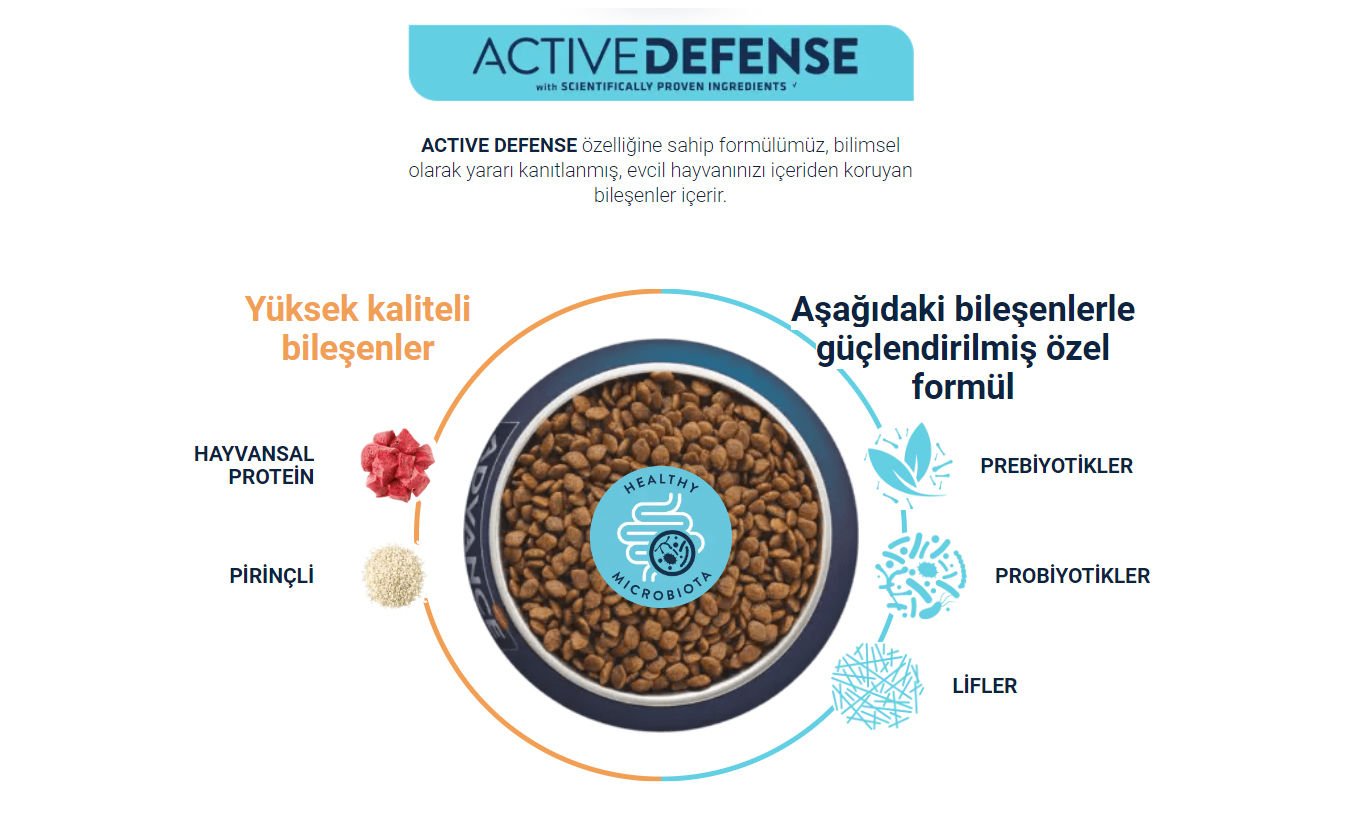 ACTIVEDEFENSE
with SCIENTIFICALLY PROVEN INGREDIENTS

ACTIVE DEFENSE özelliğine sahip formülümüz, bilimsel olarak yararı kanıtlanmış, evcil hayvanınızı içeriden koruyan bileşenler içerir.

Yüksek kaliteli bileşenler

HAYVANSAL PROTEİN

PİRİNÇLİ

ADVANCE

HEALTHY MICROBIOTA

Aşağıdaki bileşenlerle güçlendirilmiş özel formül

PREBİYOTİKLER

PROBİYOTİKLER

LİFLER